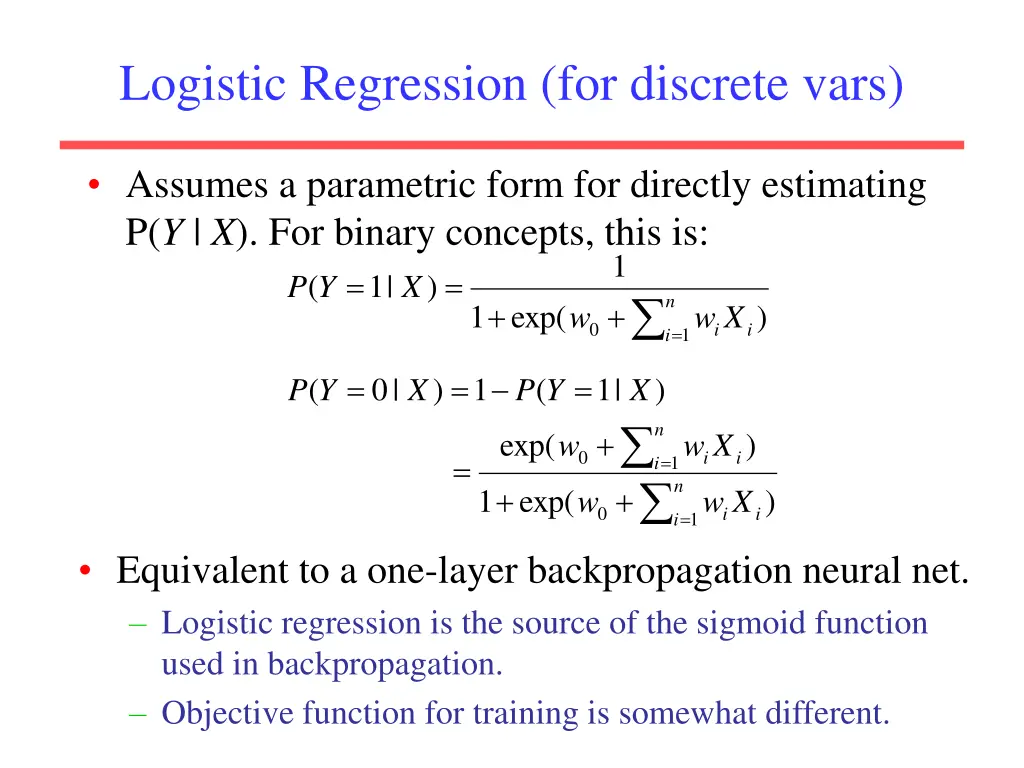 Logistic Regression (for discrete vars)

• Assumes a parametric form for directly estimating P($Y \mid X$). For binary concepts, this is:

$P(Y=1 \mid X) = \frac{1}{1+\exp(w_0 + \sum_{i=1}^{n} w_i X_i)}$

$P(Y=0 \mid X) = 1 - P(Y=1 \mid X)$

$= \frac{\exp(w_0 + \sum_{i=1}^{n} w_i X_i)}{1+\exp(w_0 + \sum_{i=1}^{n} w_i X_i)}$

• Equivalent to a one-layer backpropagation neural net.
– Logistic regression is the source of the sigmoid function used in backpropagation.
– Objective function for training is somewhat different.